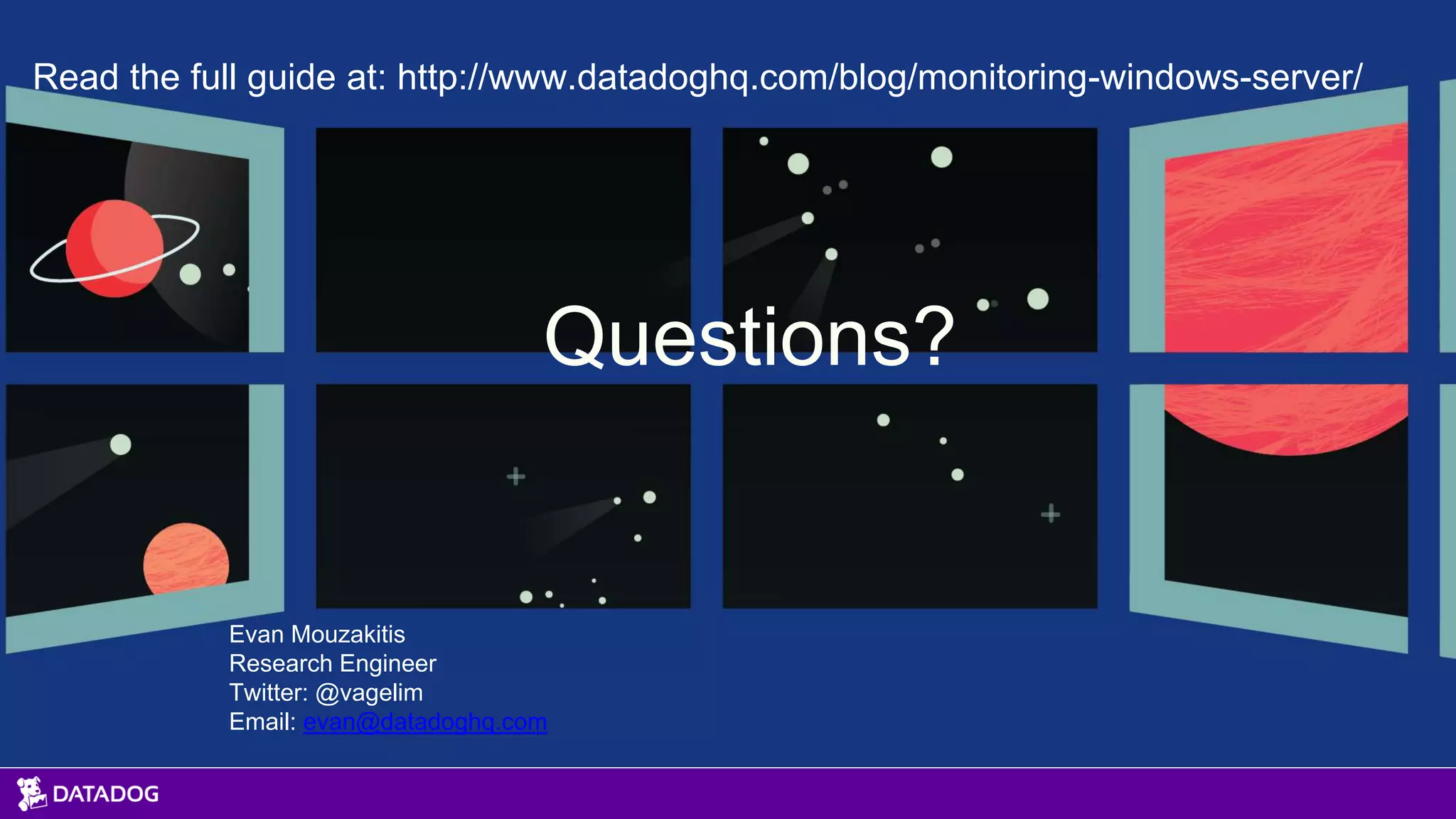 Read the full guide at: http://www.datadoghq.com/blog/monitoring-windows-server/

Questions?

Evan Mouzakitis
Research Engineer
Twitter: @vagelim
Email: evan@datadoghq.com

DATADOG